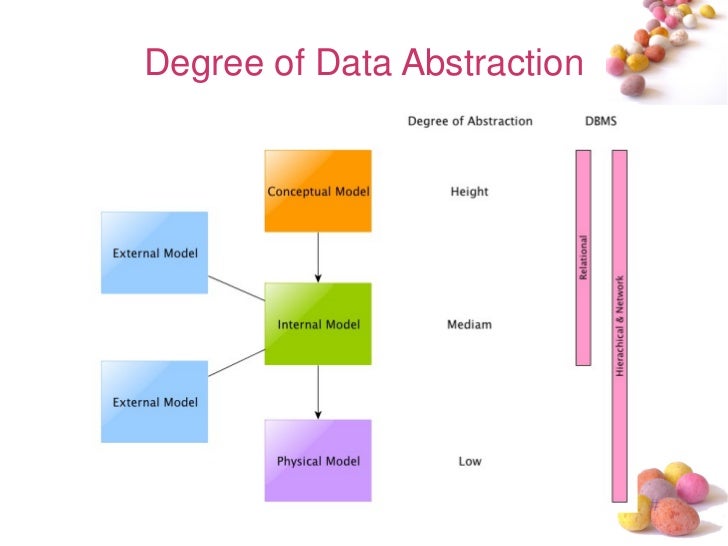 Degree of Data Abstraction

Degree of Abstraction

DBMS

Conceptual Model

Height

External Model

Internal Model

Mediam

External Model

Physical Model

Low

Relational

Hierachical & Network